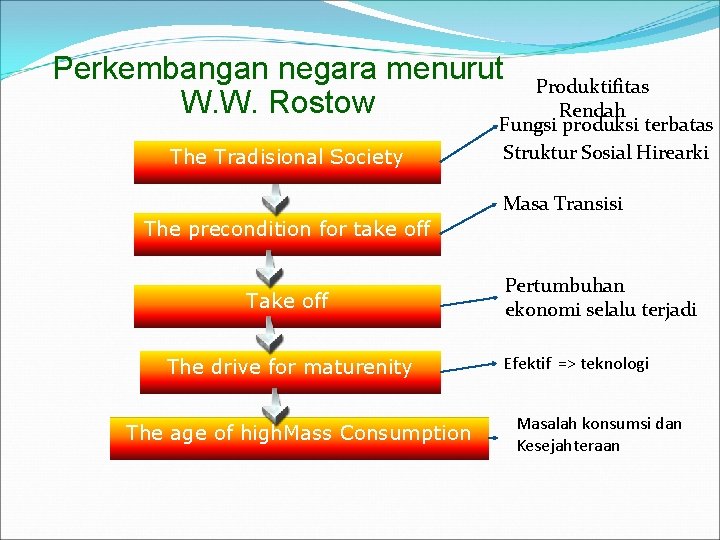 Perkembangan negara menurut W.W. Rostow

The Tradisional Society

Produktifitas Rendah
Fungsi produksi terbatas
Struktur Sosial Hirearki

The precondition for take off

Masa Transisi

Take off

Pertumbuhan ekonomi selalu terjadi

The drive for maturenity

Efektif => teknologi

The age of highMass Consumption

Masalah konsumsi dan Kesejahteraan